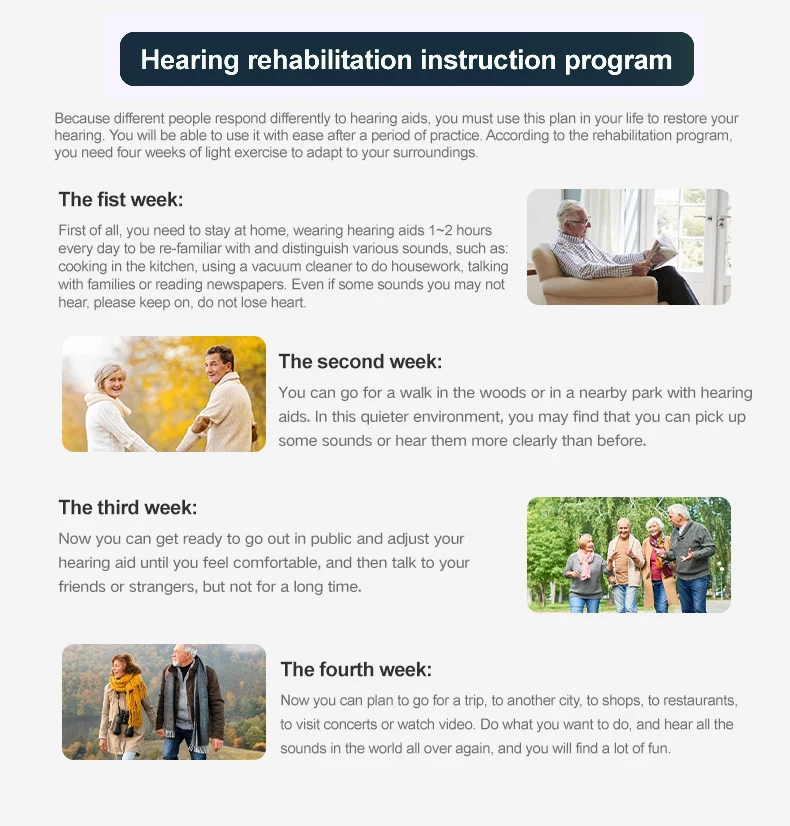 Hearing rehabilitation instruction program

Because different people respond differently to hearing aids, you must use this plan in your life to restore your hearing. You will be able to use it with ease after a period of practice. According to the rehabilitation program, you need four weeks of light exercise to adapt to your surroundings.

The fist week:

First of all, you need to stay at home, wearing hearing aids 1~2 hours every day to be re-familiar with and distinguish various sounds, such as: cooking in the kitchen, using a vacuum cleaner to do housework, talking with families or reading newspapers. Even if some sounds you may not hear, please keep on, do not lose heart.

The second week:

You can go for a walk in the woods or in a nearby park with hearing aids. In this quieter environment, you may find that you can pick up some sounds or hear them more clearly than before.

The third week:

Now you can get ready to go out in public and adjust your hearing aid until you feel comfortable, and then talk to your friends or strangers, but not for a long time.

The fourth week:

Now you can plan to go for a trip, to another city, to shops, to restaurants, to visit concerts or watch video. Do what you want to do, and hear all the sounds in the world all over again, and you will find a lot of fun.